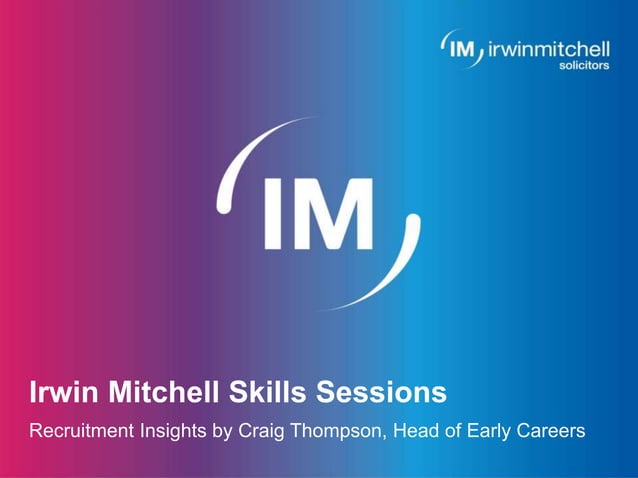 IM irwinmitchell
solicitors

IM

Irwin Mitchell Skills Sessions

Recruitment Insights by Craig Thompson, Head of Early Careers